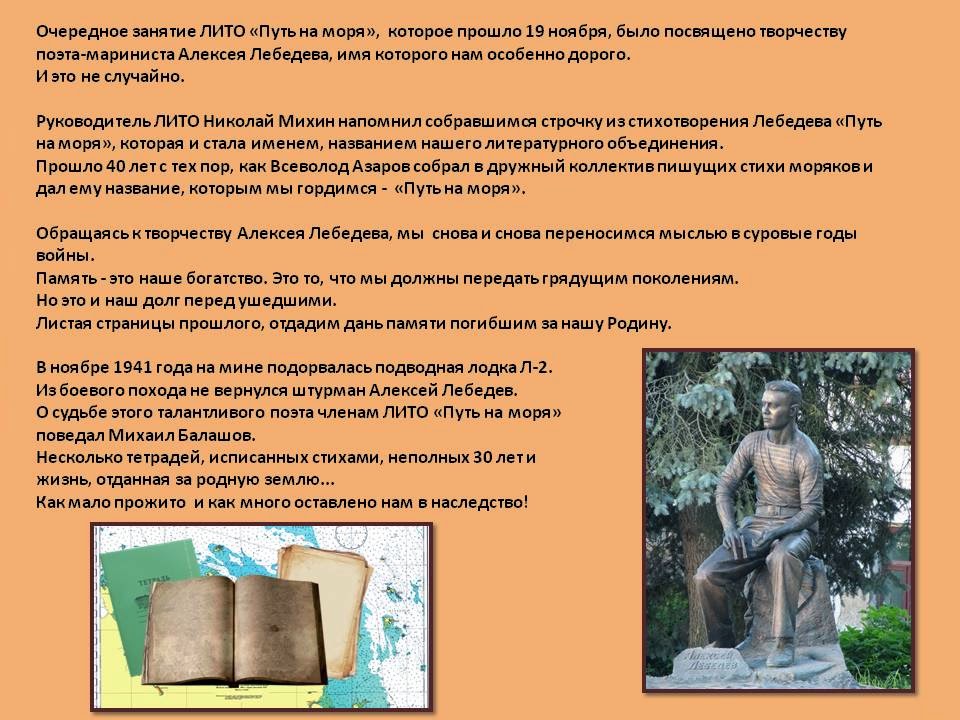 Очередное занятие ЛИТО «Путь на моря», которое прошло 19 ноября, было посвящено творчеству поэта-мариниста Алексея Лебедева, имя которого нам особенно дорого.
И это не случайно.

Руководитель ЛИТО Николай Михин напомнил собравшимся строчку из стихотворения Лебедева «Путь на моря», которая и стала именем, названием нашего литературного объединения.
Прошло 40 лет с тех пор, как Всеволод Азаров собрал в дружный коллектив пишущих стихи моряков и дал ему название, которым мы гордимся - «Путь на моря».

Обращаясь к творчеству Алексея Лебедева, мы снова и снова переносимся мыслью в суровые годы войны.
Память - это наше богатство. Это то, что мы должны передать грядущим поколениям.
Но это и наш долг перед ушедшими.
Листая страницы прошлого, отдадим дань памяти погибшим за нашу Родину.

В ноябре 1941 года на мине подорвалась подводная лодка Л-2.
Из боевого похода не вернулся штурман Алексей Лебедев.
О судьбе этого талантливого поэта членам ЛИТО «Путь на моря» поведал Михаил Балашов.
Несколько тетрадей, исписанных стихами, неполных 30 лет и жизнь, отданная за родную землю...
Как мало прожито и как много оставлено нам в наследство!

ТЕТРАДЬ

Алексей Лебедев